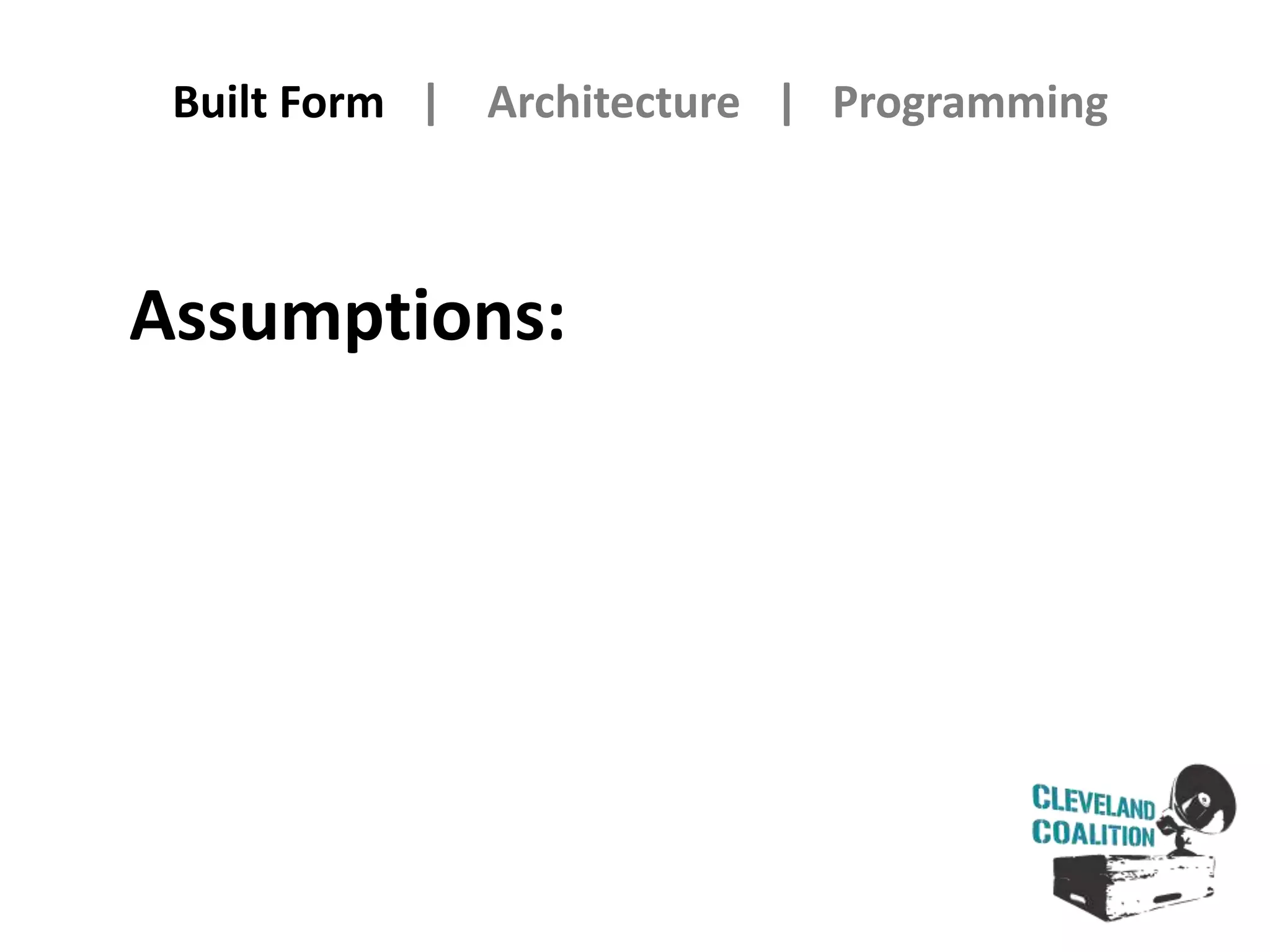 Built Form | Architecture | Programming

Assumptions:

CLEVELAND COALITION